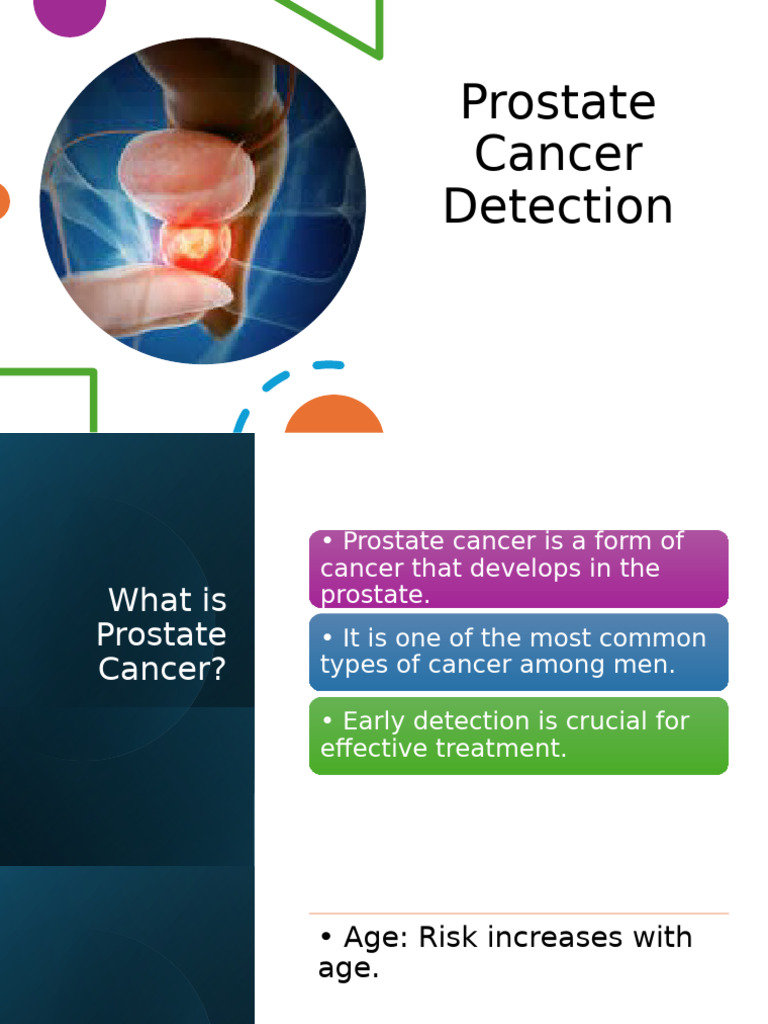 Prostate Cancer Detection

What is Prostate Cancer?

• Prostate cancer is a form of cancer that develops in the prostate.

• It is one of the most common types of cancer among men.

• Early detection is crucial for effective treatment.

• Age: Risk increases with age.